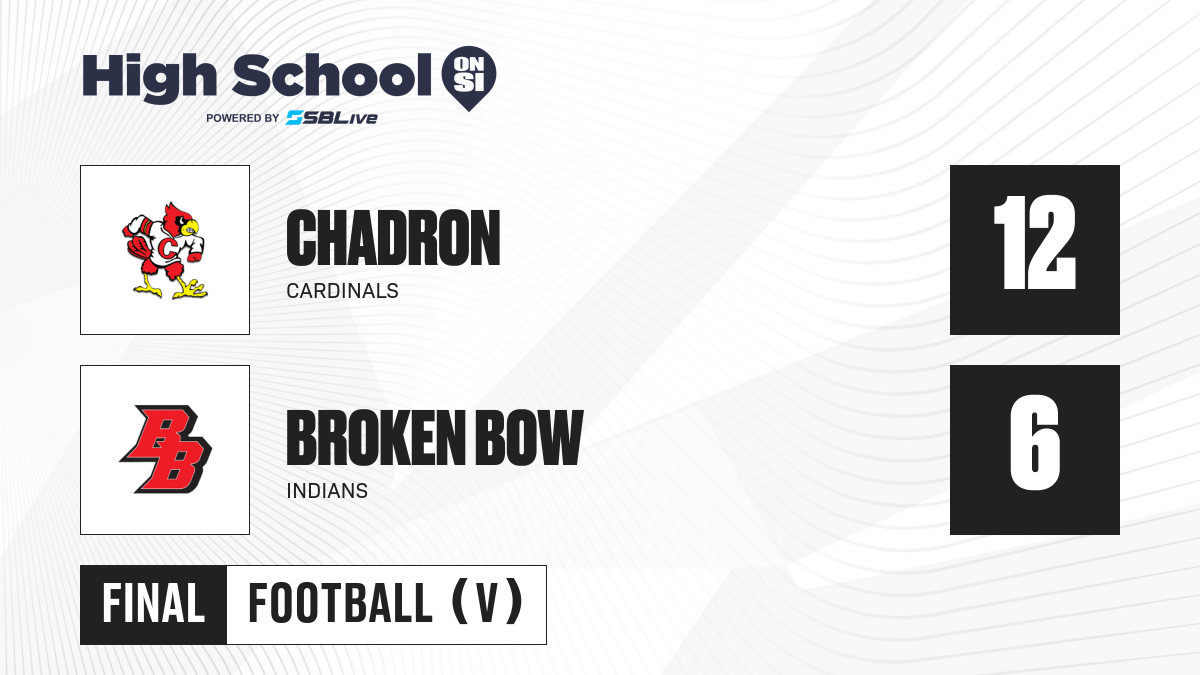 High School ON SI
POWERED BY SBLive

C

CHADRON
CARDINALS

12

BB

BROKEN BOW
INDIANS

6

FINAL FOOTBALL (V)